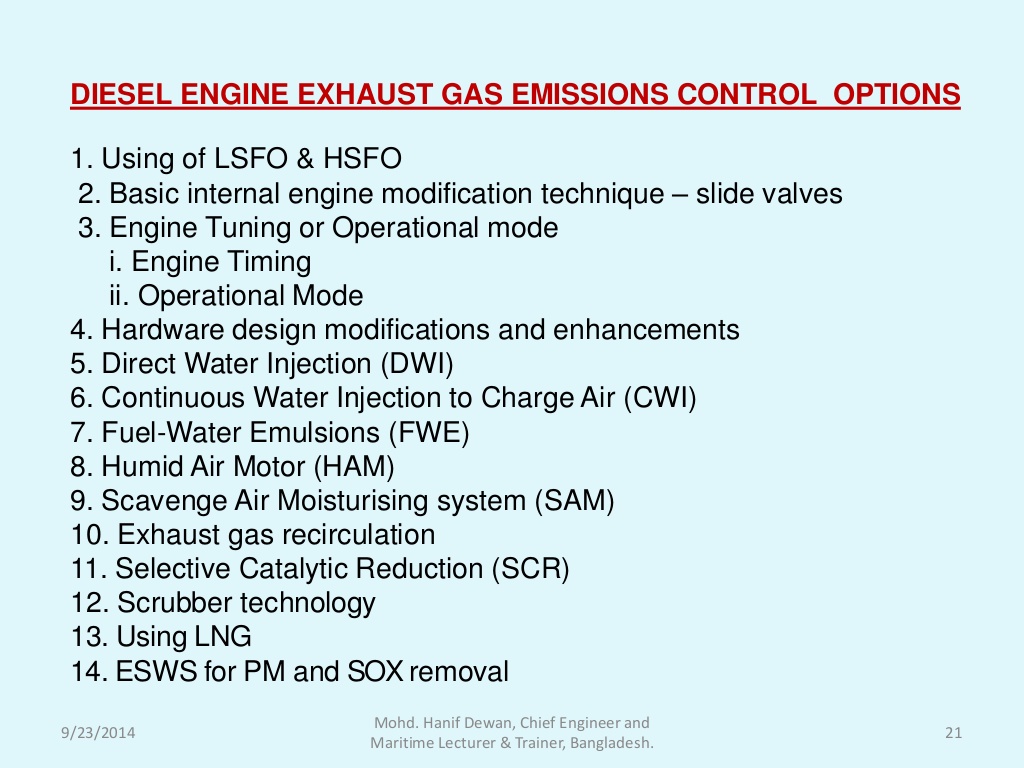 DIESEL ENGINE EXHAUST GAS EMISSIONS CONTROL OPTIONS

1. Using of LSFO & HSFO
2. Basic internal engine modification technique – slide valves
3. Engine Tuning or Operational mode
i. Engine Timing
ii. Operational Mode
4. Hardware design modifications and enhancements
5. Direct Water Injection (DWI)
6. Continuous Water Injection to Charge Air (CWI)
7. Fuel-Water Emulsions (FWE)
8. Humid Air Motor (HAM)
9. Scavenge Air Moisturising system (SAM)
10. Exhaust gas recirculation
11. Selective Catalytic Reduction (SCR)
12. Scrubber technology
13. Using LNG
14. ESWS for PM and SOX removal

9/23/2014

Mohd. Hanif Dewan, Chief Engineer and Maritime Lecturer & Trainer, Bangladesh.

21